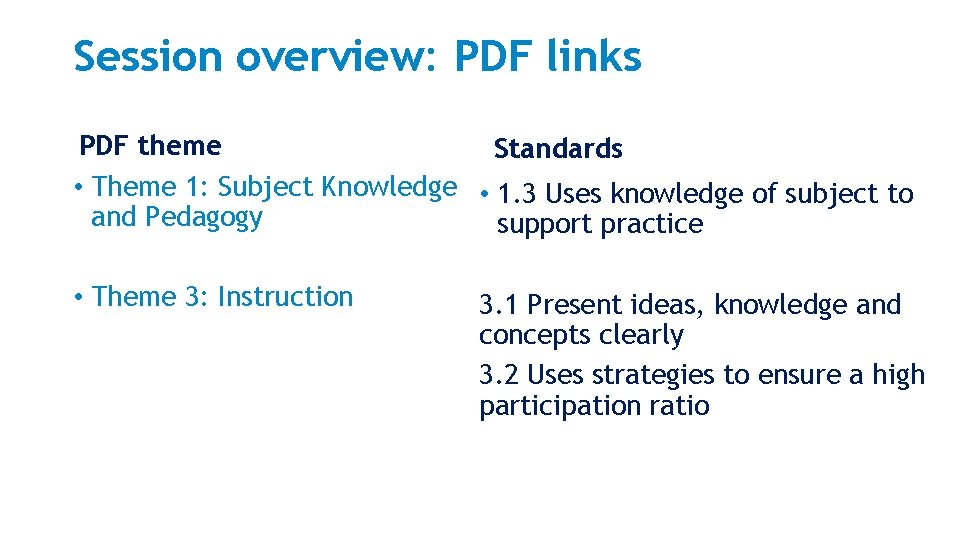 Session overview: PDF links

PDF theme

• Theme 1: Subject Knowledge and Pedagogy

• Theme 3: Instruction

Standards

• 1.3 Uses knowledge of subject to support practice

3.1 Present ideas, knowledge and concepts clearly

3.2 Uses strategies to ensure a high participation ratio